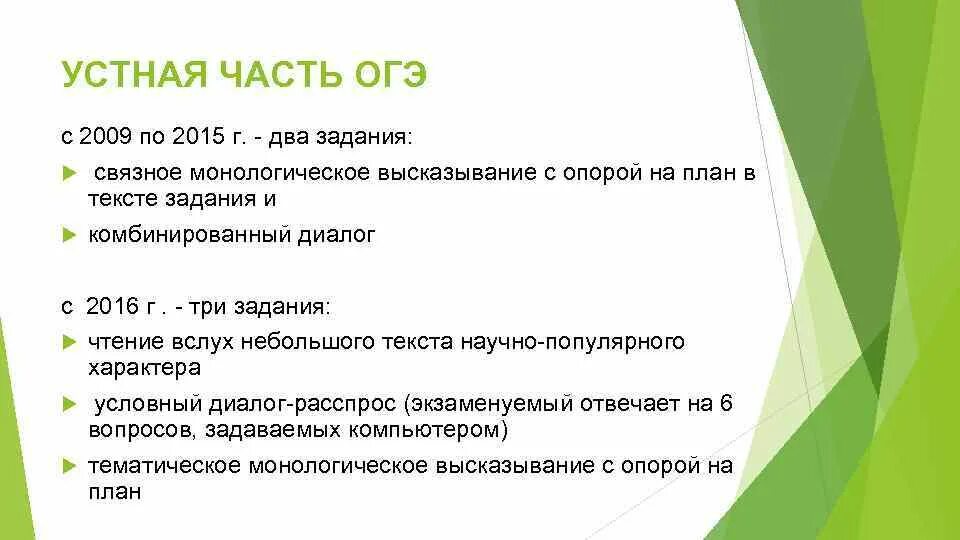 УСТНАЯ ЧАСТЬ ОГЭ

с 2009 по 2015 г. - два задания:

связное монологическое высказывание с опорой на план в тексте задания и

комбинированный диалог

с 2016 г . - три задания:

чтение вслух небольшого текста научно-популярного характера

условный диалог-расспрос (экзаменуемый отвечает на 6 вопросов, задаваемых компьютером)

тематическое монологическое высказывание с опорой на план